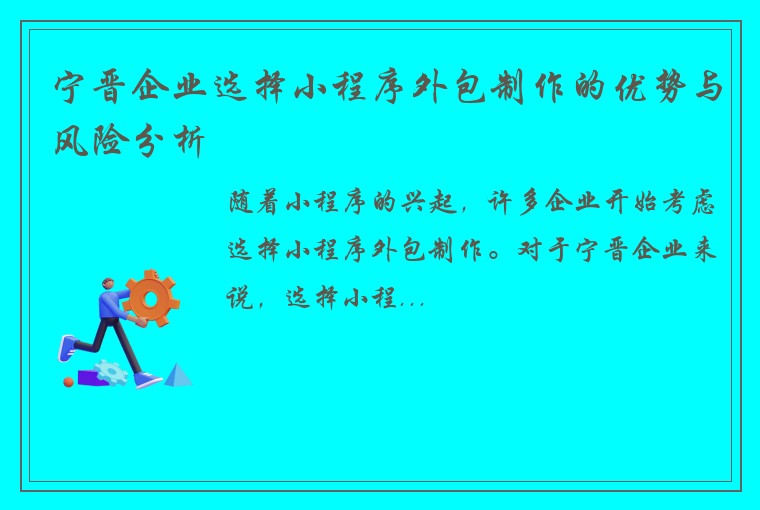 宁晋企业选择小程序外包制作的优势与风险分析

随着小程序的兴起，许多企业开始考虑选择小程序外包制作。对于宁晋企业来说，选择小程...